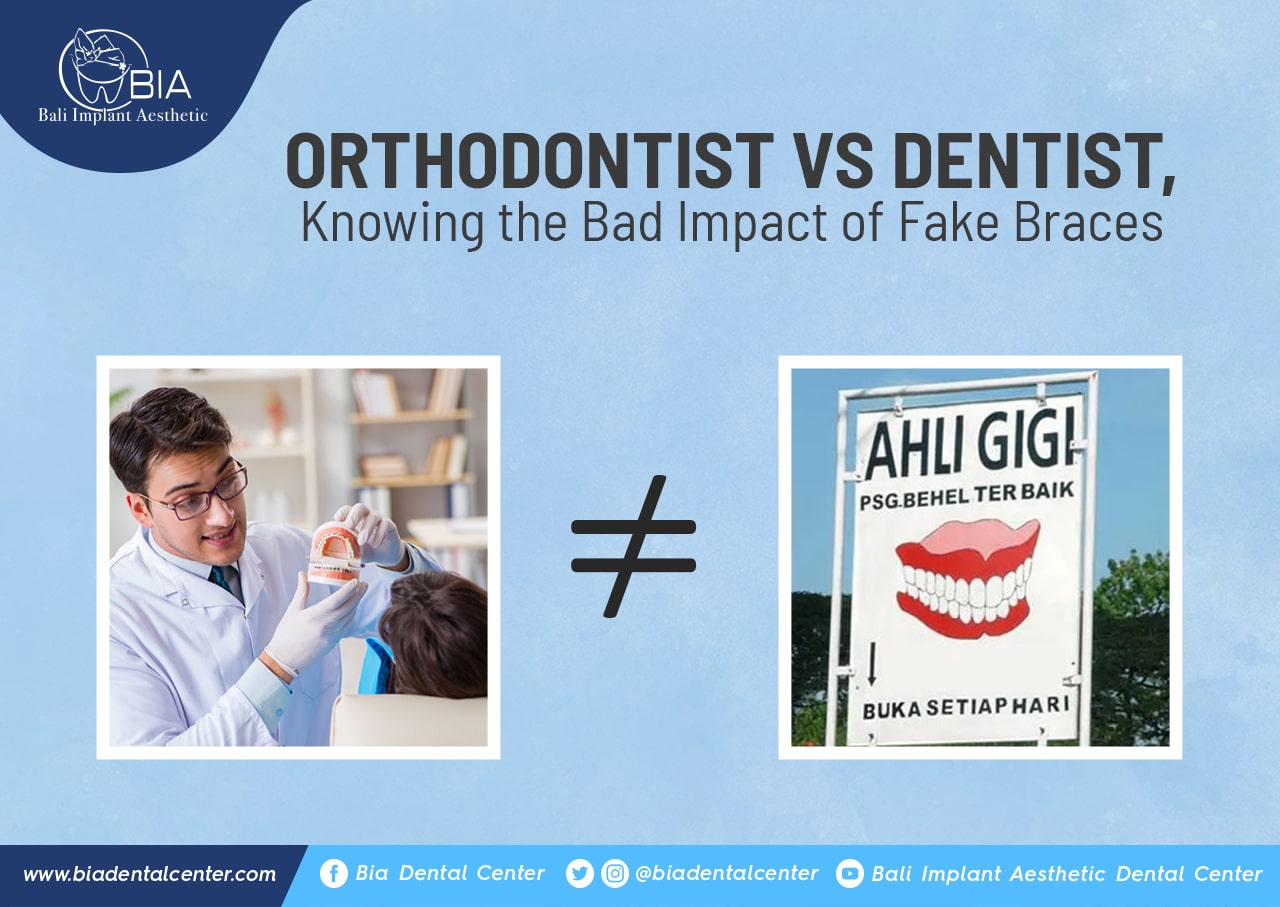 BIA
Bali Implant Aesthetic

ORTHODONTIST VS DENTIST,
Knowing the Bad Impact of Fake Braces

$\neq$

AHLI GIGI
PSG.BEHEL TER BAIK
BUKA SETIAP HARI

www.biadentalcenter.com Bia Dental Center @biadentalcenter Bali Implant Aesthetic Dental Center